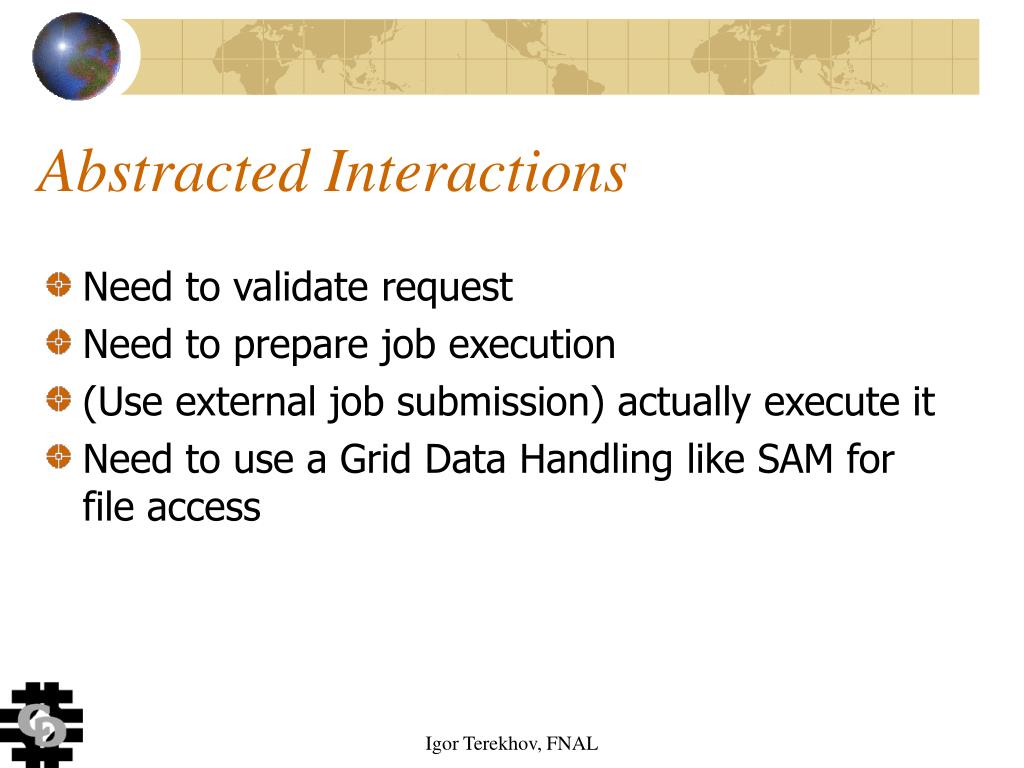 Abstracted Interactions

Need to validate request
Need to prepare job execution
(Use external job submission) actually execute it
Need to use a Grid Data Handling like SAM for file access

Igor Terekhov, FNAL